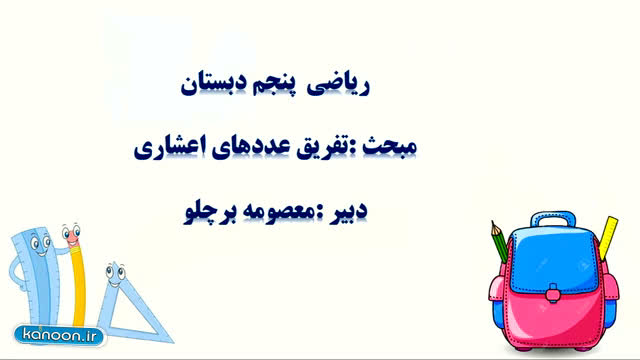 ریاضی پنجم دبستان

مبحث :تفریق عددهای اعشاری

دبیر :معصومه برچلو

kanoon.ir